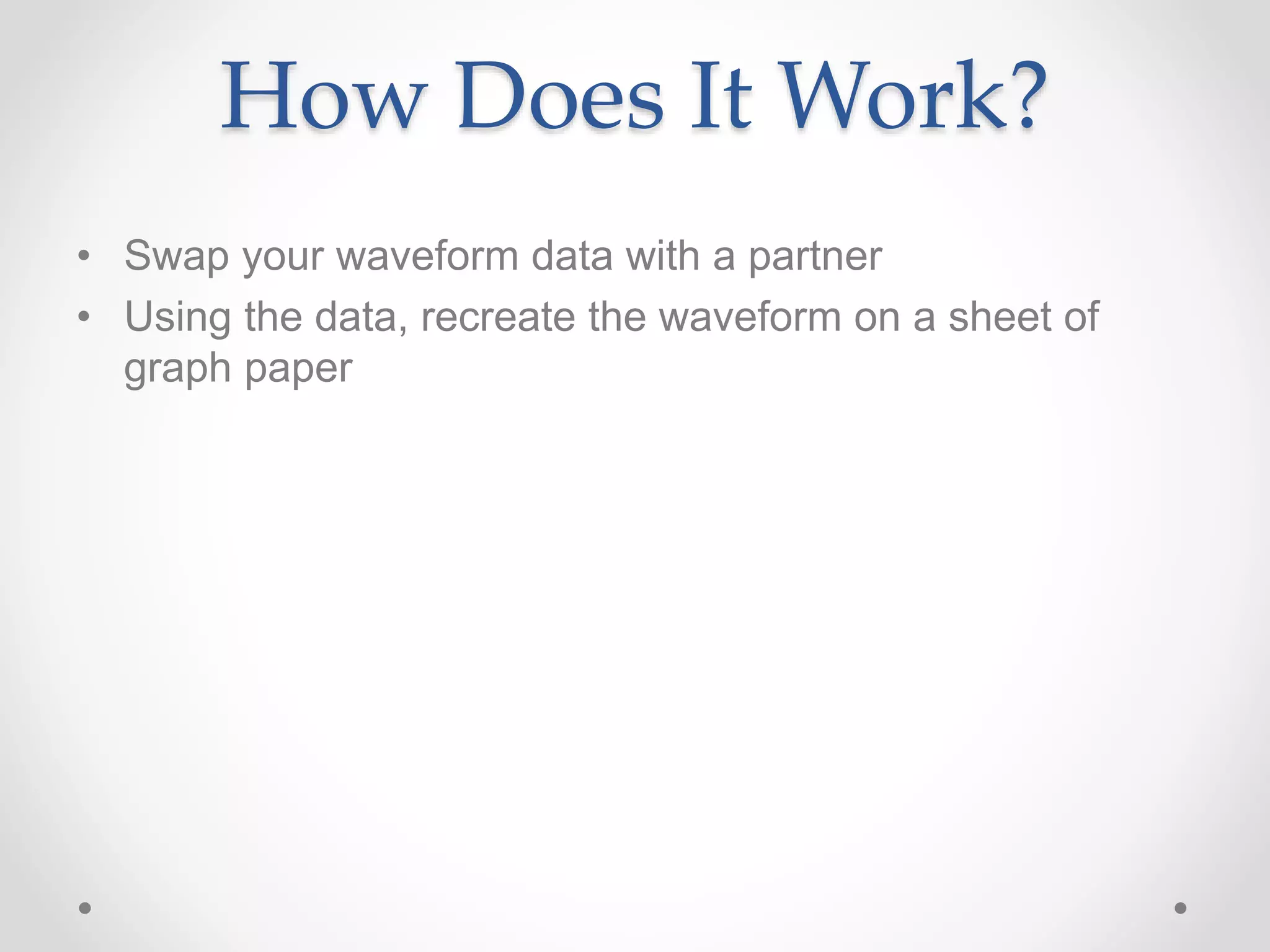 How Does It Work?

• Swap your waveform data with a partner
• Using the data, recreate the waveform on a sheet of graph paper